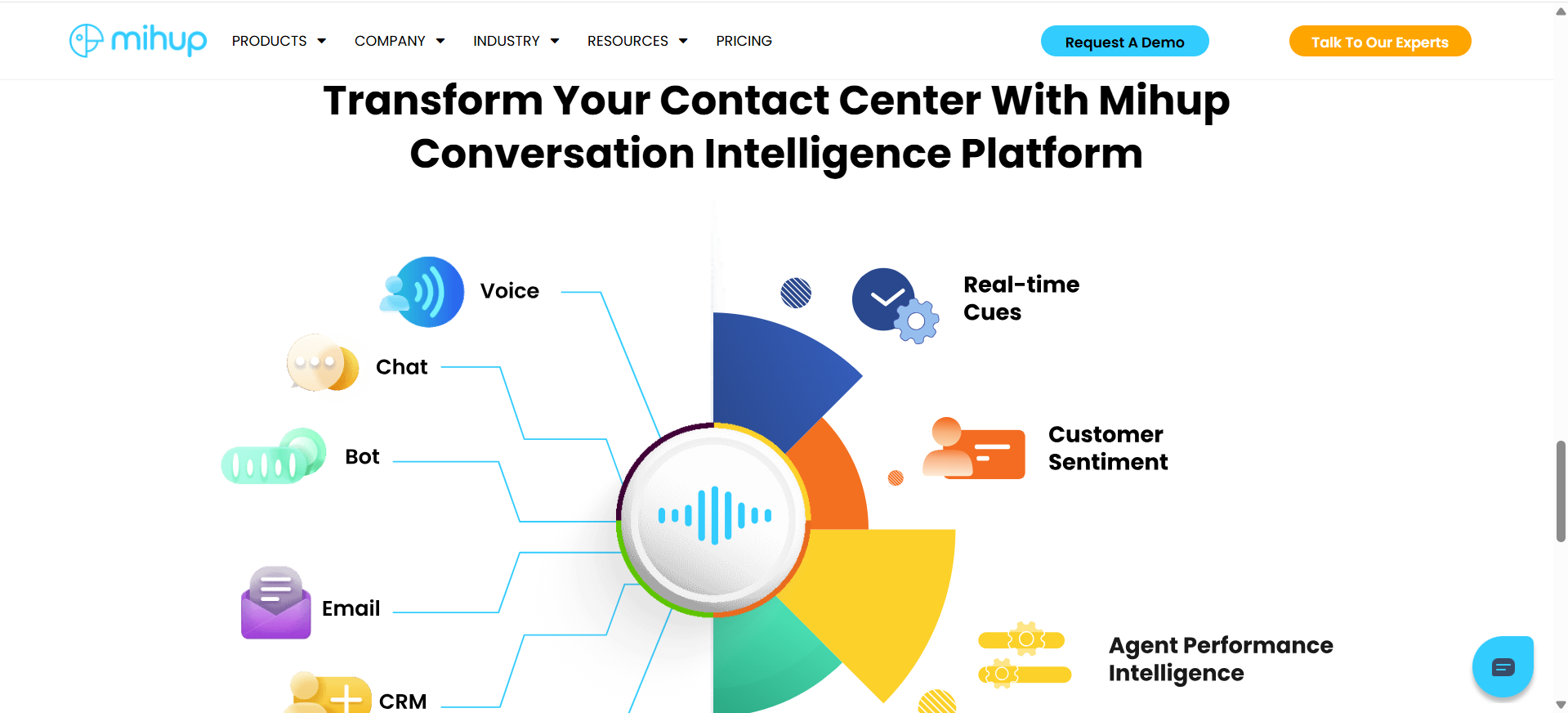 mihup PRODUCTS COMPANY INDUSTRY RESOURCES PRICING Request A Demo Talk To Our Experts

Transform Your Contact Center With Mihup Conversation Intelligence Platform

Voice

Chat

Bot

Email

CRM

Real-time Cues

Customer Sentiment

Agent Performance Intelligence